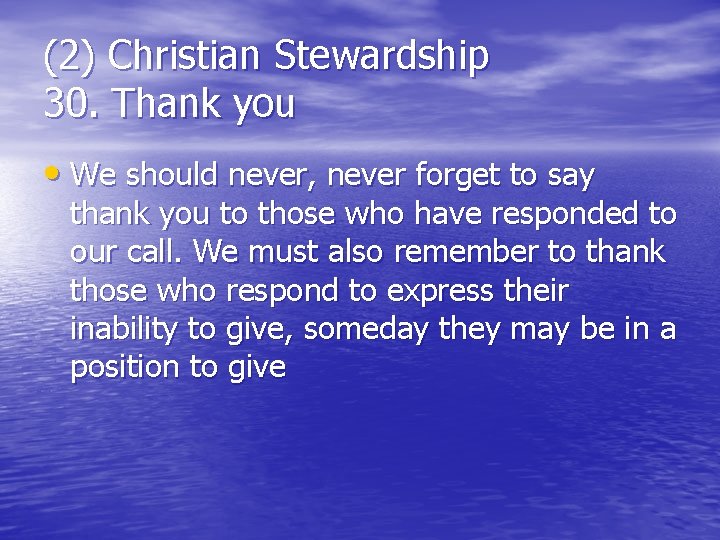 (2) Christian Stewardship
30. Thank you

• We should never, never forget to say thank you to those who have responded to our call. We must also remember to thank those who respond to express their inability to give, someday they may be in a position to give